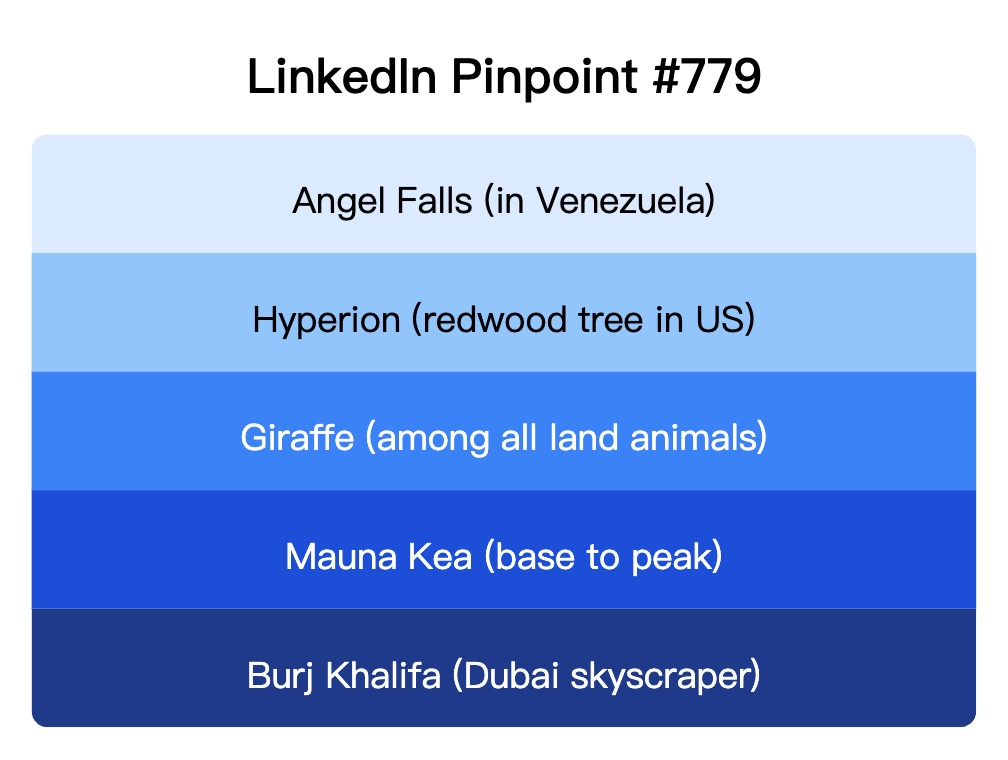 LinkedIn Pinpoint #779

Angel Falls (in Venezuela)

Hyperion (redwood tree in US)

Giraffe (among all land animals)

Mauna Kea (base to peak)

Burj Khalifa (Dubai skyscraper)